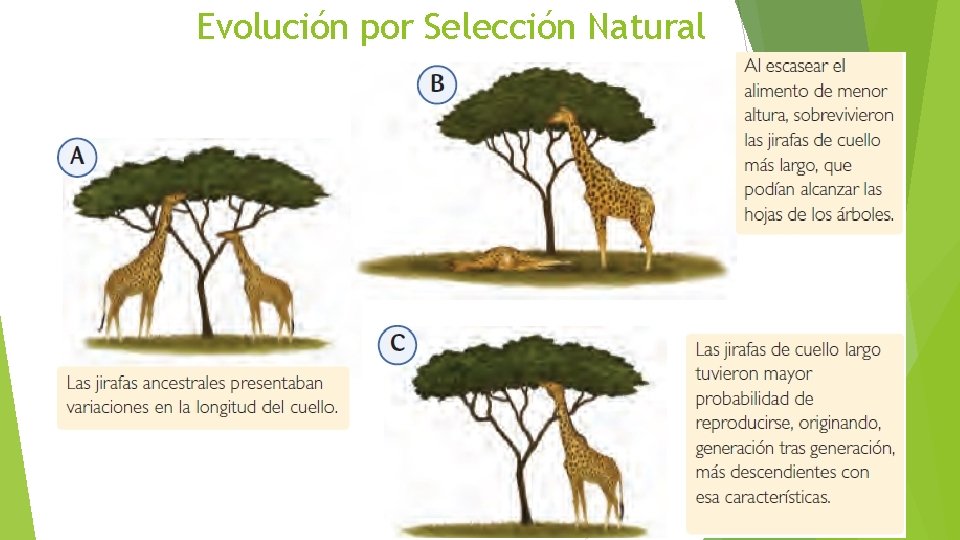 Evolución por Selección Natural

A

Las jirafas ancestrales presentaban variaciones en la longitud del cuello.

B

Al escasear el alimento de menor altura, sobrevivieron las jirafas de cuello más largo, que podían alcanzar las hojas de los árboles.

C

Las jirafas de cuello largo tuvieron mayor probabilidad de reproducirse, originando, generación tras generación, más descendientes con esa características.